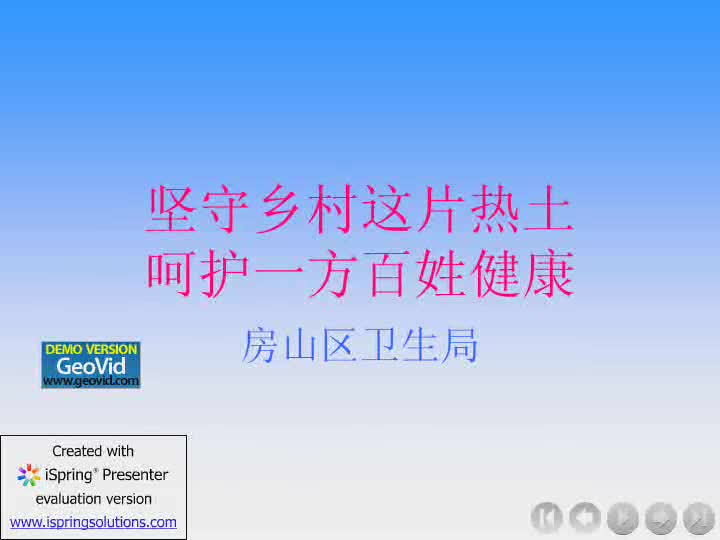 坚守乡村这片热土
呵护一方百姓健康

房山区卫生局

DEMO VERSION
GeoVid
www.geovid.com

Created with
iSpring® Presenter
evaluation version
www.ispringsolutions.com